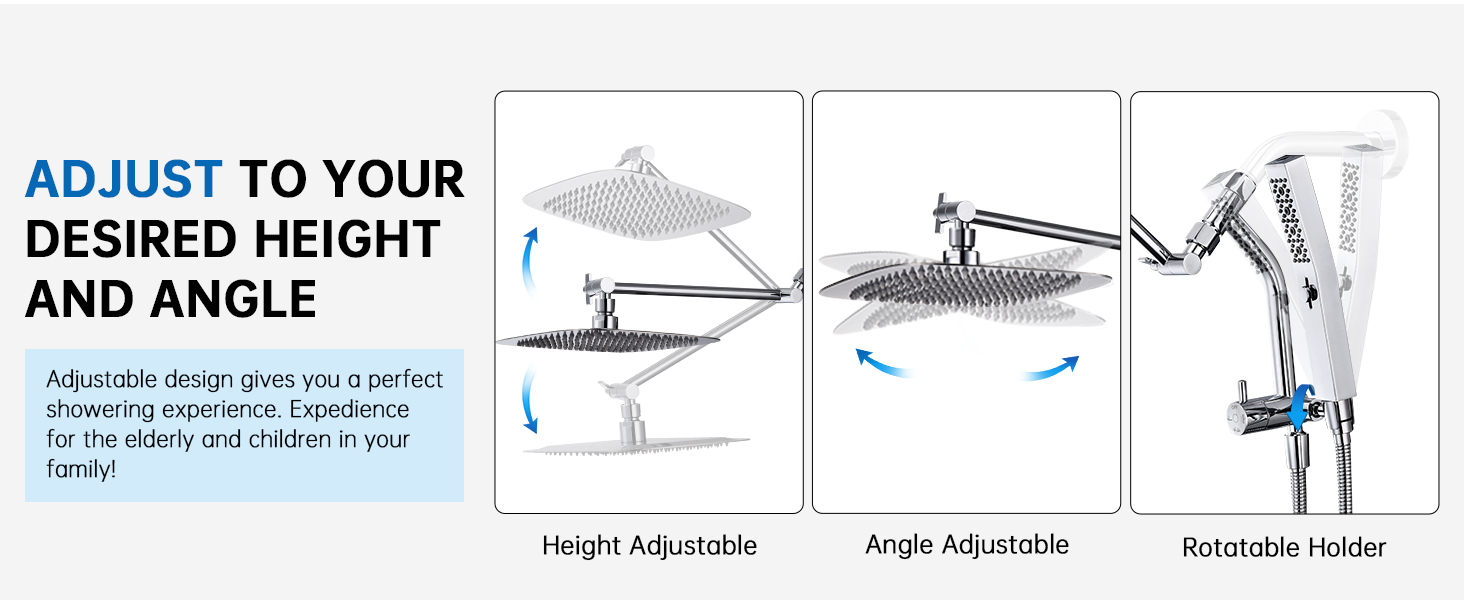 ADJUST TO YOUR DESIRED HEIGHT AND ANGLE

Adjustable design gives you a perfect showering experience. Expedience for the elderly and children in your family!

Height Adjustable

Angle Adjustable

Rotatable Holder